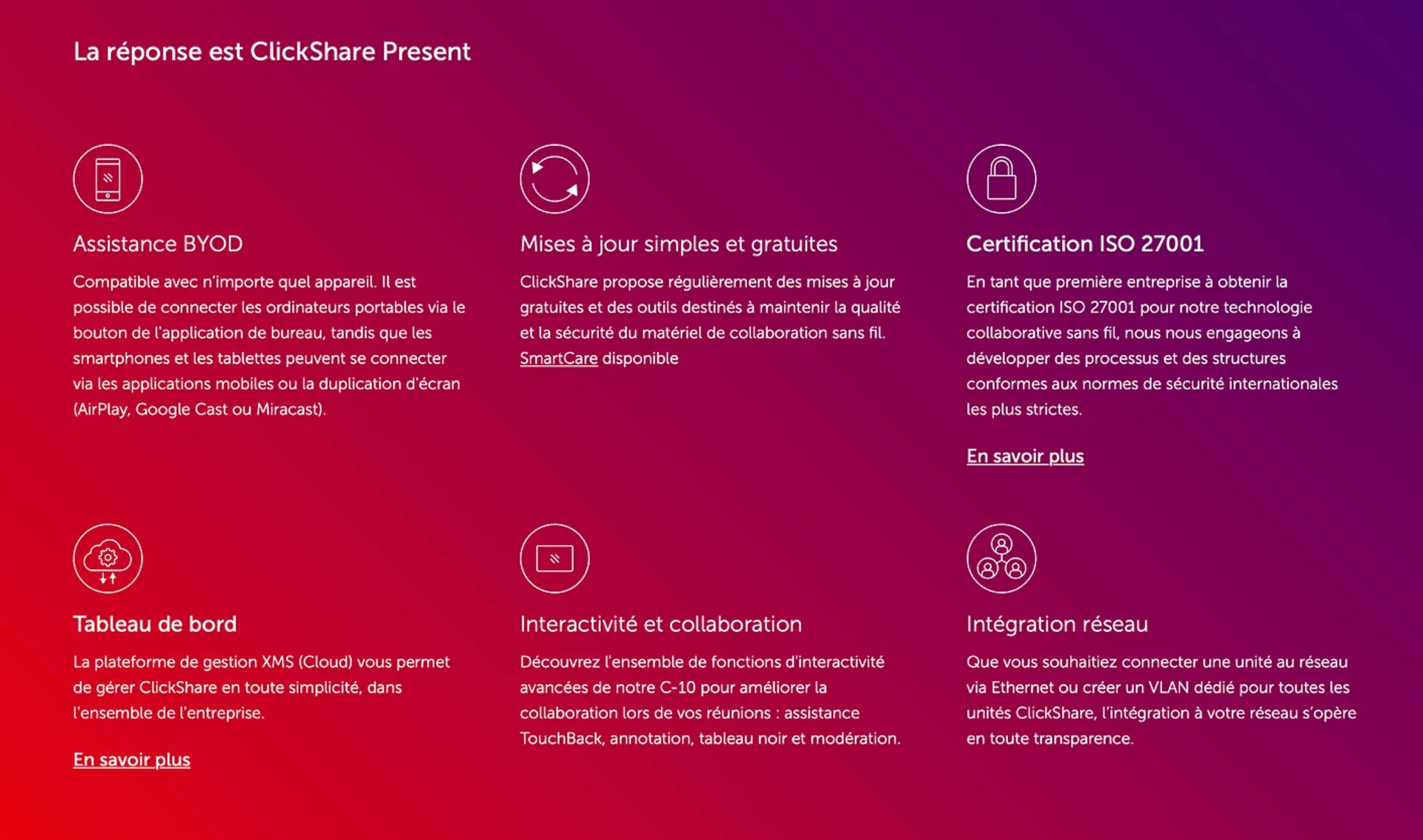 La réponse est ClickShare Present

Assistance BYOD

Compatible avec n'importe quel appareil. Il est possible de connecter les ordinateurs portables via le bouton de l'application de bureau, tandis que les smartphones et les tablettes peuvent se connecter via les applications mobiles ou la duplication d'écran (AirPlay, Google Cast ou Miracast).

Mises à jour simples et gratuites

ClickShare propose régulièrement des mises à jour gratuites et des outils destinés à maintenir la qualité et la sécurité du matériel de collaboration sans fil. SmartCare disponible

Certification ISO 27001

En tant que première entreprise à obtenir la certification ISO 27001 pour notre technologie collaborative sans fil, nous nous engageons à développer des processus et des structures conformes aux normes de sécurité internationales les plus strictes.

En savoir plus

Tableau de bord

La plateforme de gestion XMS (Cloud) vous permet de gérer ClickShare en toute simplicité, dans l'ensemble de l'entreprise.

En savoir plus

Interactivité et collaboration

Découvrez l'ensemble de fonctions d'interactivité avancées de notre C-10 pour améliorer la collaboration lors de vos réunions : assistance TouchBack, annotation, tableau noir et modération.

Intégration réseau

Que vous souhaitiez connecter une unité au réseau via Ethernet ou créer un VLAN dédié pour toutes les unités ClickShare, l'intégration à votre réseau s'opère en toute transparence.